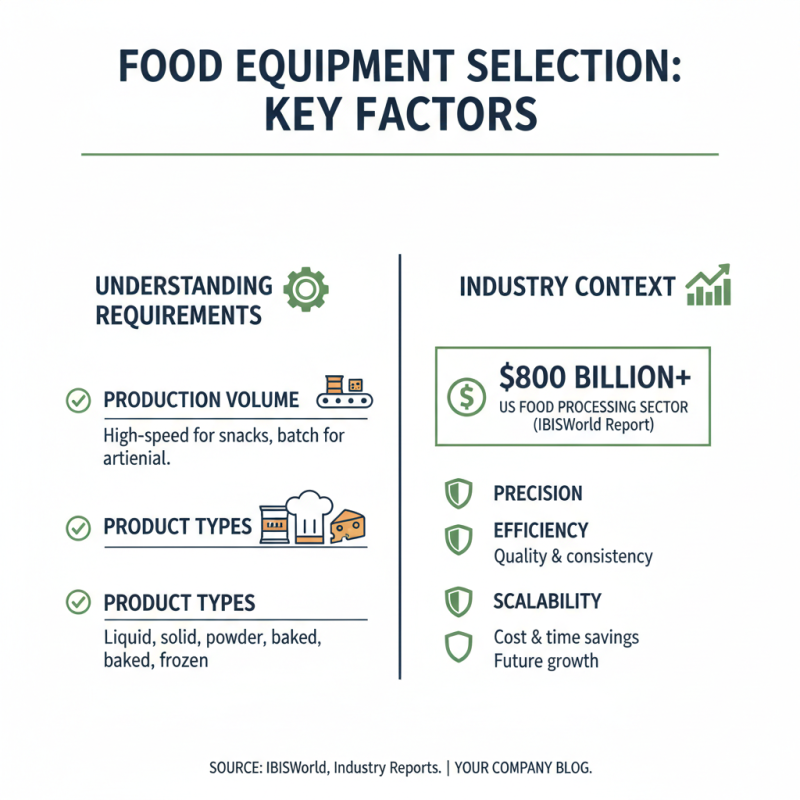 FOOD EQUIPMENT SELECTION: KEY FACTORS

UNDERSTANDING REQUIREMENTS

PRODUCTION VOLUME

High-speed for snacks, batch for artienial.

PRODUCT TYPES

PRODUCT TYPES

Liquid, solid, powder, baked, baked, frozen

INDUSTRY CONTEXT

$800 BILLION+
US FOOD PROCESSING SECTOR
(IBISWorld Report)

PRECISION

EFFICIENCY
Quality & consistency

SCALABILITY

Cost & time savings
Future growth

SOURCE: IBISWorld, Industry Reports. | YOUR COMPANY BLOG.